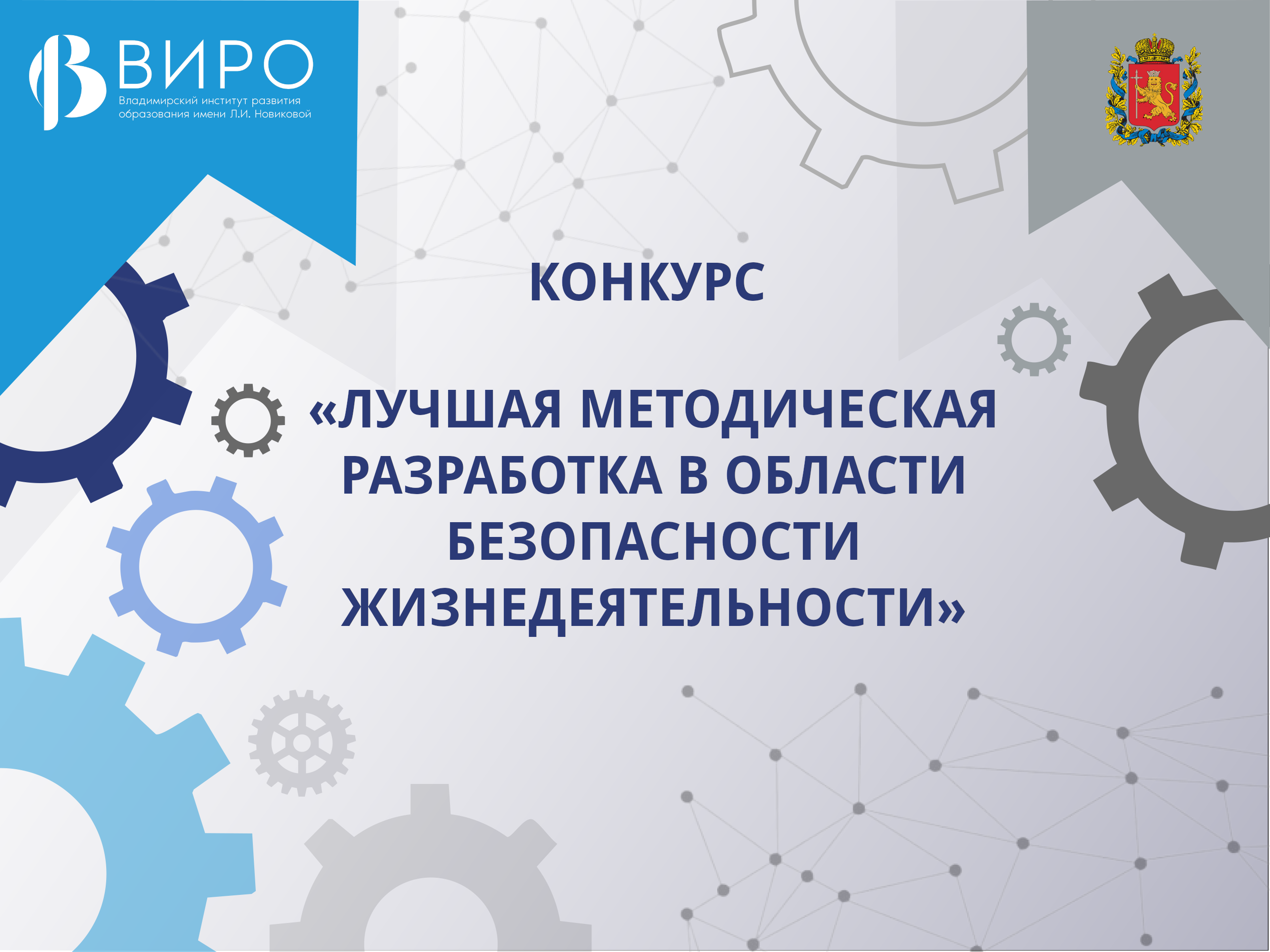 ВИРО
Владимирский институт развития образования имени Л.И. Новиковой

КОНКУРС

«ЛУЧШАЯ МЕТОДИЧЕСКАЯ РАЗРАБОТКА В ОБЛАСТИ БЕЗОПАСНОСТИ ЖИЗНЕДЕЯТЕЛЬНОСТИ»